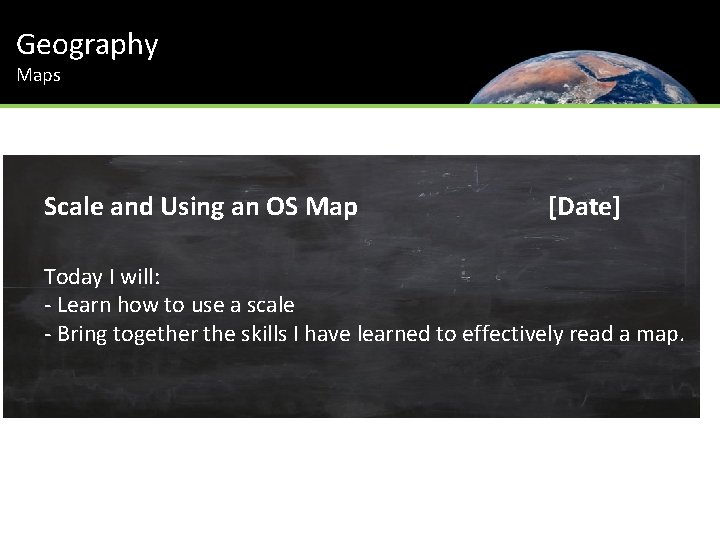 Geography
Maps

Scale and Using an OS Map [Date]

Today I will:
- Learn how to use a scale
- Bring together the skills I have learned to effectively read a map.